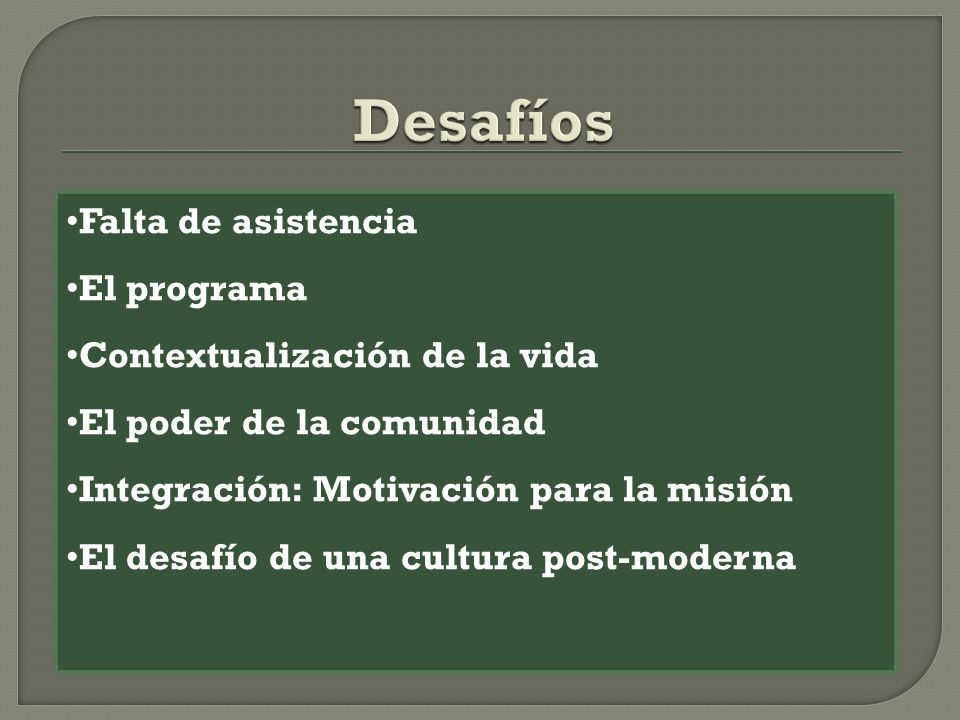 Desafíos

•Falta de asistencia

•El programa

•Contextualización de la vida

•El poder de la comunidad

•Integración: Motivación para la misión

•El desafío de una cultura post-moderna